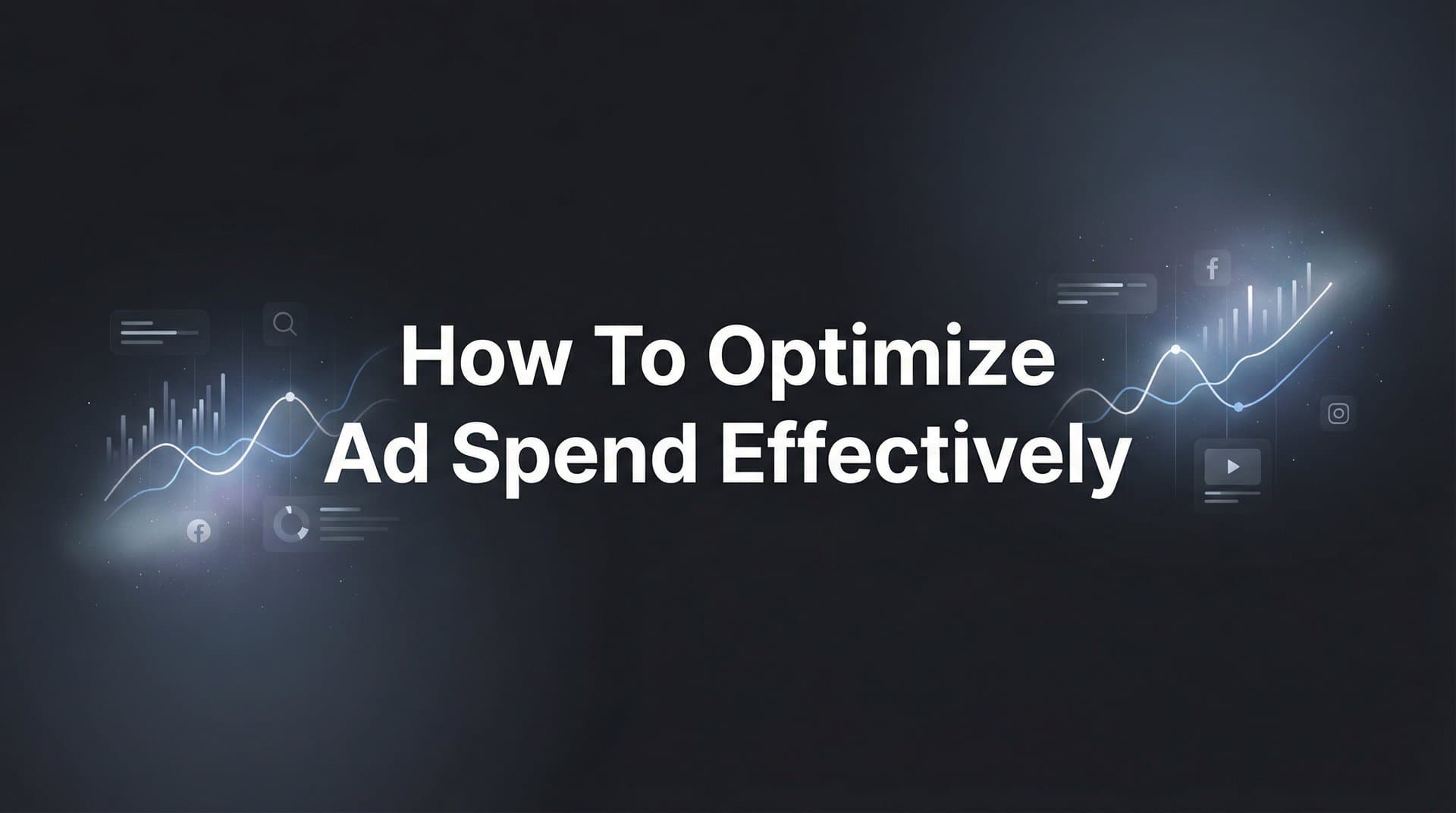 How To Optimize Ad Spend Effectively